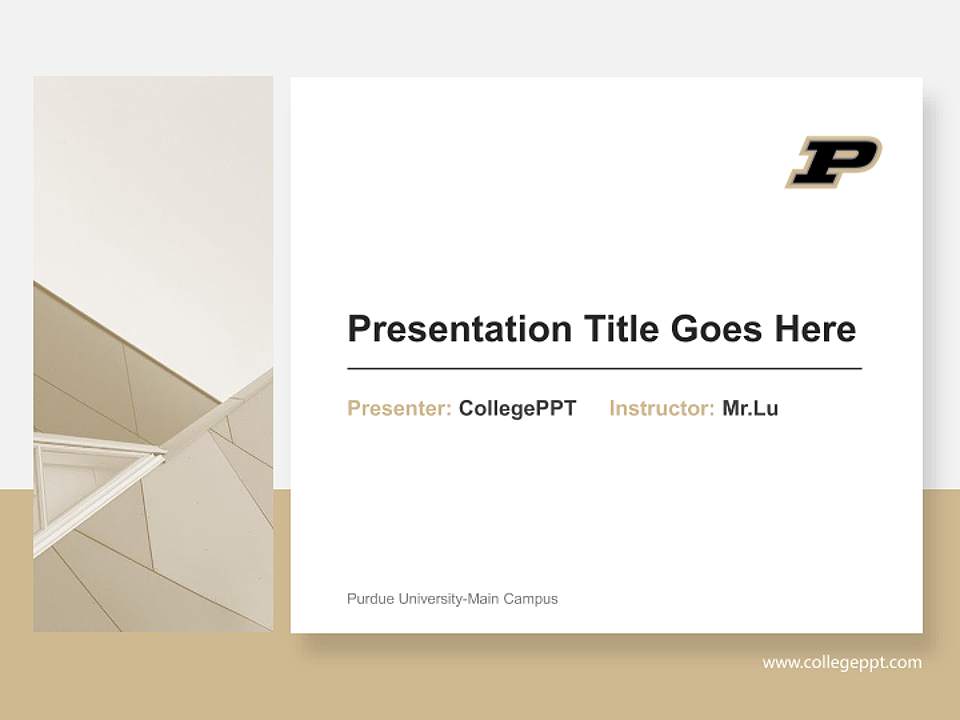 P

Presentation Title Goes Here

Presenter: CollegePPT Instructor: Mr.Lu

Purdue University-Main Campus

www.collegeppt.com